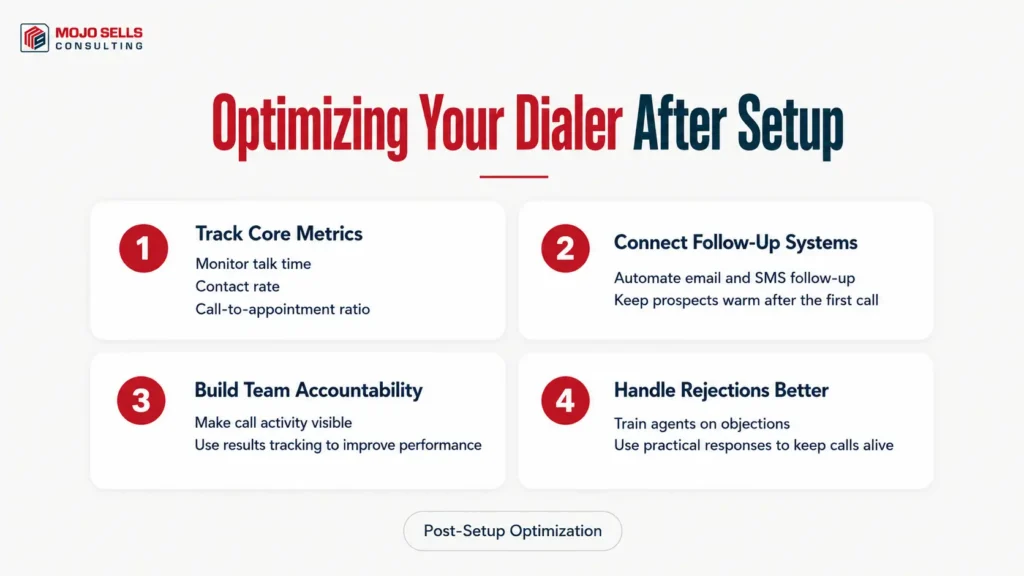 MOJO SELLS
CONSULTING

Optimizing Your Dialer After Setup

1
Track Core Metrics
Monitor talk time
Contact rate
Call-to-appointment ratio

2
Connect Follow-Up Systems
Automate email and SMS follow-up
Keep prospects warm after the first call

3
Build Team Accountability
Make call activity visible
Use results tracking to improve performance

4
Handle Rejections Better
Train agents on objections
Use practical responses to keep calls alive

Post-Setup Optimization